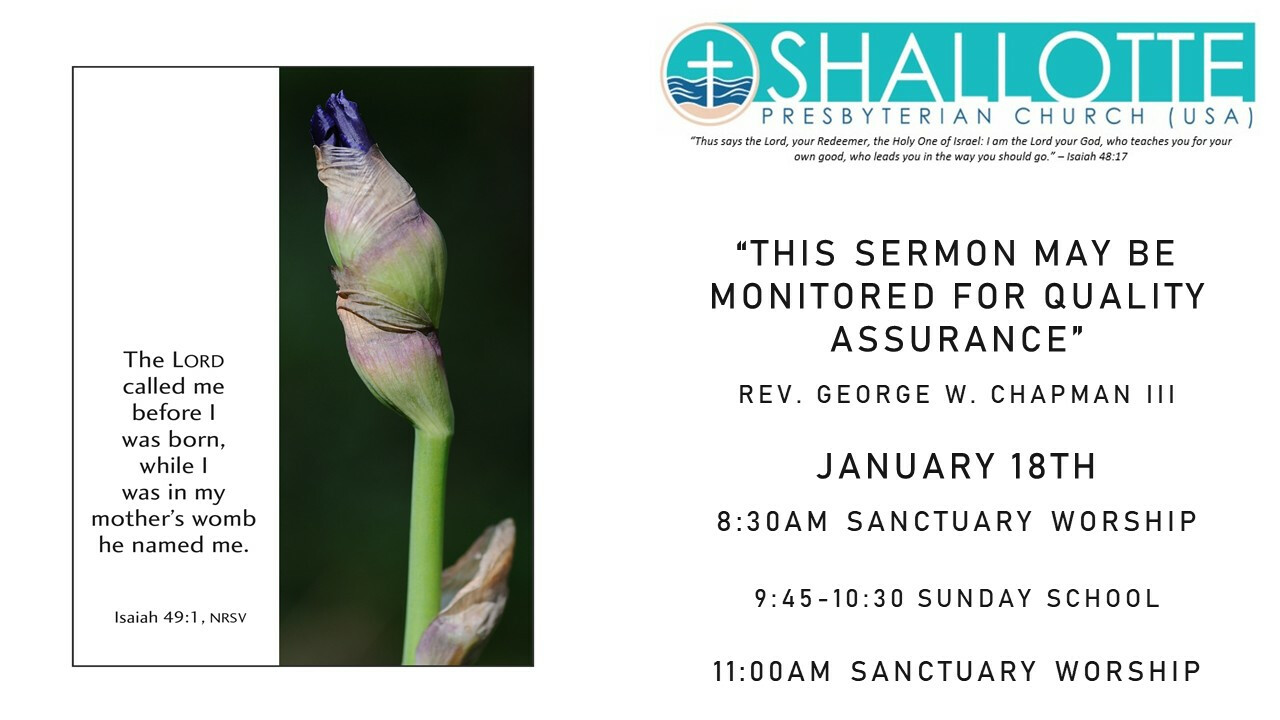 The LORD called me before I was born, while I was in my mother's womb he named me.

Isaiah 49:1, NRSV

SHALLOTTE
PRESBYTERIAN CHURCH (USA)

"Thus says the Lord, your Redeemer, the Holy One of Israel: I am the Lord your God, who teaches you for your own good, who leads you in the way you should go." – Isaiah 48:17

"THIS SERMON MAY BE MONITORED FOR QUALITY ASSURANCE"

REV. GEORGE W. CHAPMAN III

JANUARY 18TH

8:30AM SANCTUARY WORSHIP

9:45-10:30 SUNDAY SCHOOL

11:00AM SANCTUARY WORSHIP